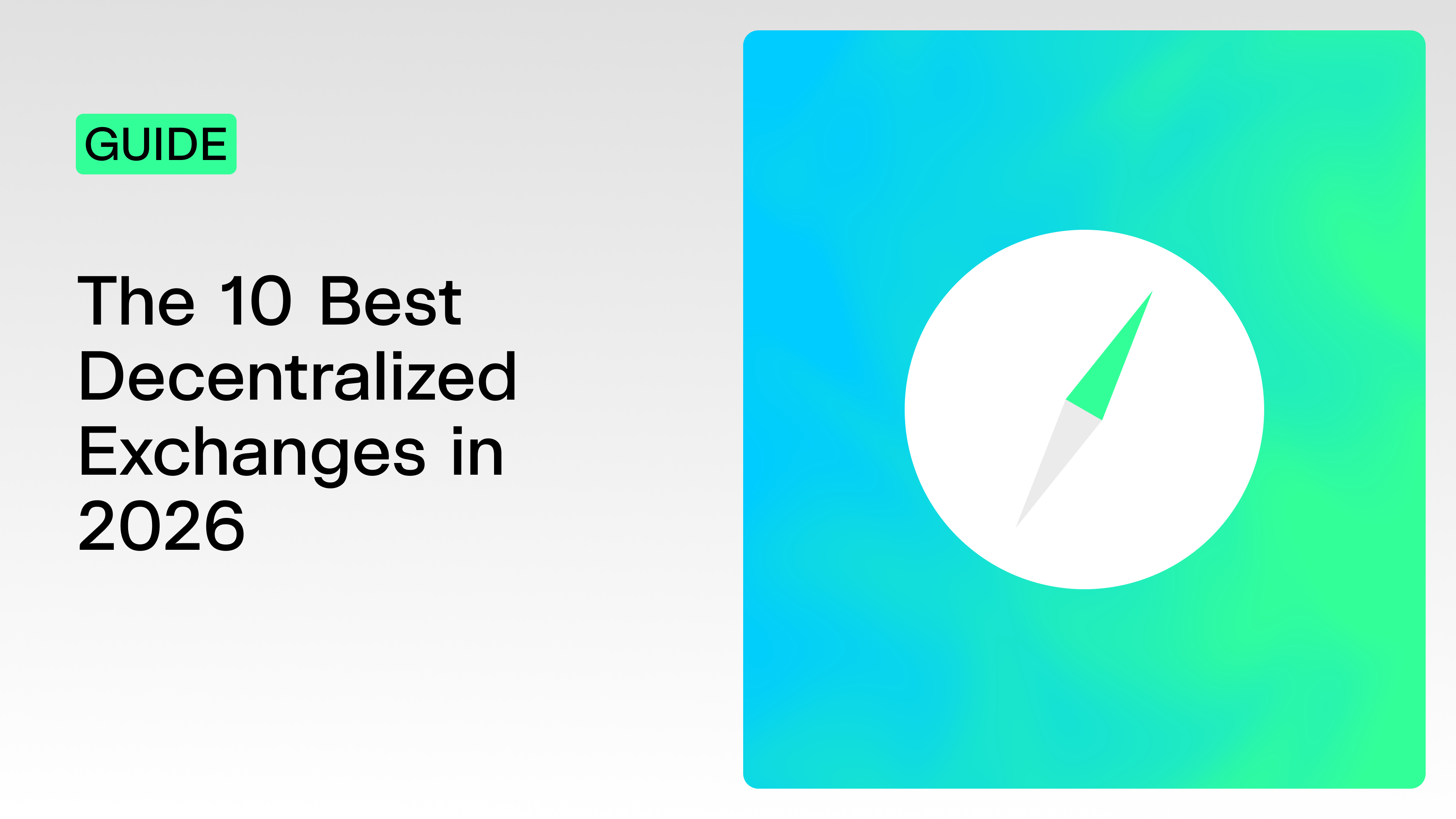 GUIDE

The 10 Best Decentralized Exchanges in 2026